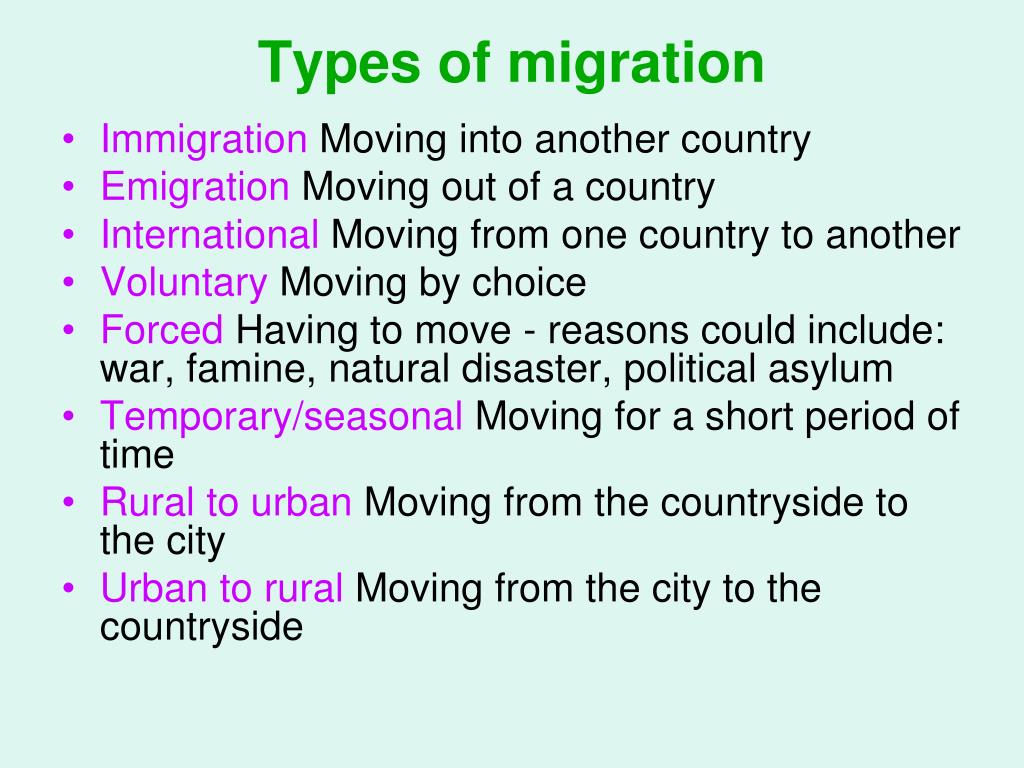 Types of migration

• Immigration Moving into another country
• Emigration Moving out of a country
• International Moving from one country to another
• Voluntary Moving by choice
• Forced Having to move - reasons could include: war, famine, natural disaster, political asylum
• Temporary/seasonal Moving for a short period of time
• Rural to urban Moving from the countryside to the city
• Urban to rural Moving from the city to the countryside